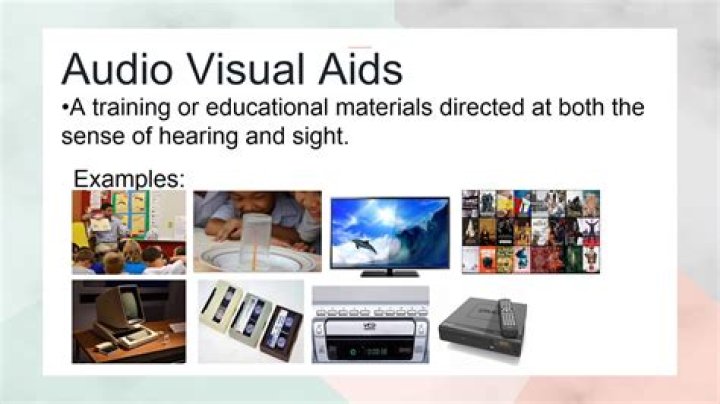 Audio Visual Aids

•A training or educational materials directed at both the sense of hearing and sight.

Examples: